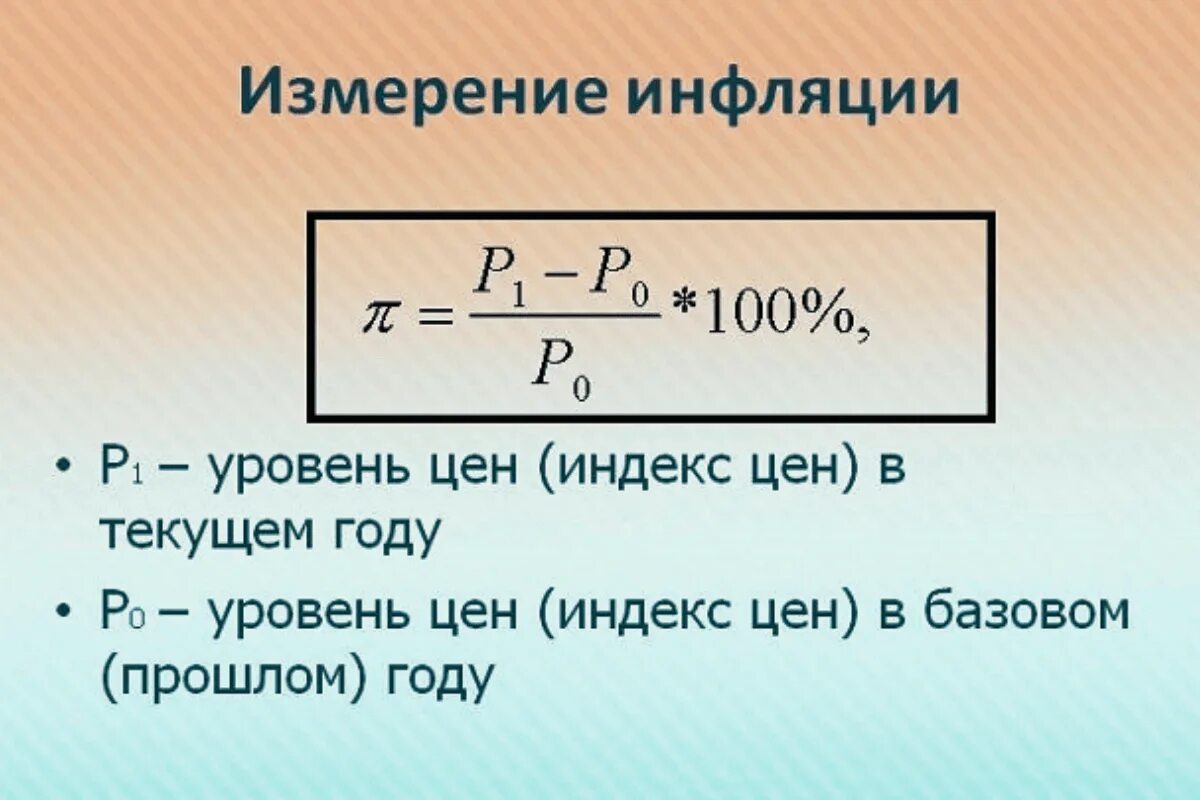 Измерение инфляции

$\pi = \frac{P_1 - P_0}{P_0} * 100\%,$

• $P_1$ – уровень цен (индекс цен) в текущем году

• $P_0$ – уровень цен (индекс цен) в базовом (прошлом) году